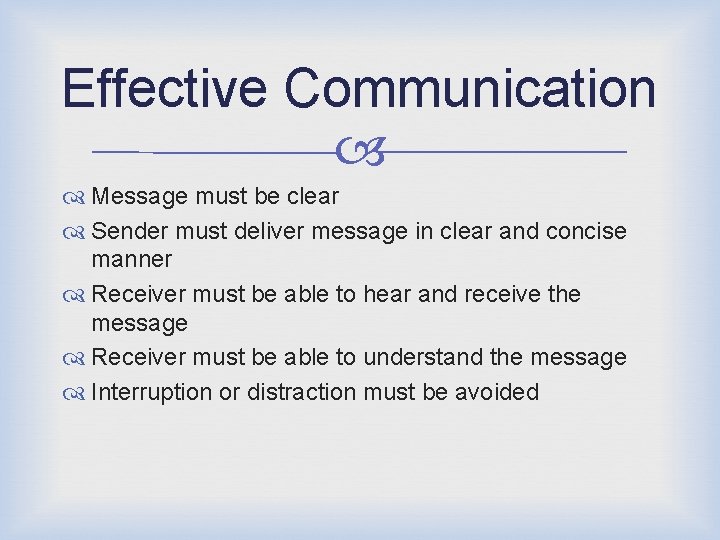 Effective Communication

Message must be clear

Sender must deliver message in clear and concise manner

Receiver must be able to hear and receive the message

Receiver must be able to understand the message

Interruption or distraction must be avoided